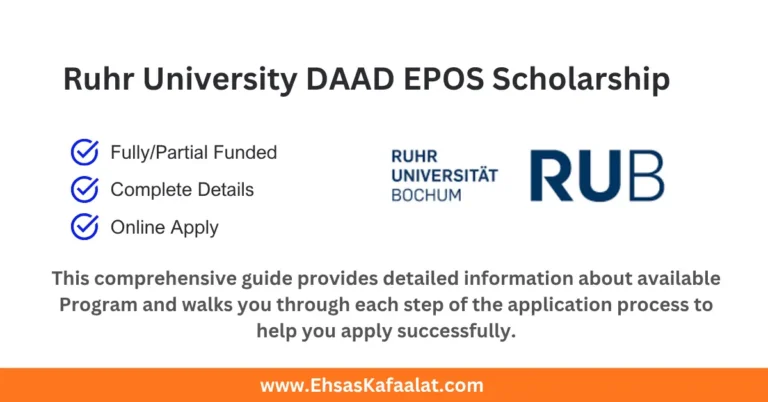 Ruhr University DAAD EPOS Scholarship

Fully/Partial Funded
Complete Details
Online Apply

RUHR UNIVERSITÄT BOCHUM

RUB

This comprehensive guide provides detailed information about available Program and walks you through each step of the application process to help you apply successfully.

www.EhsasKafaalat.com